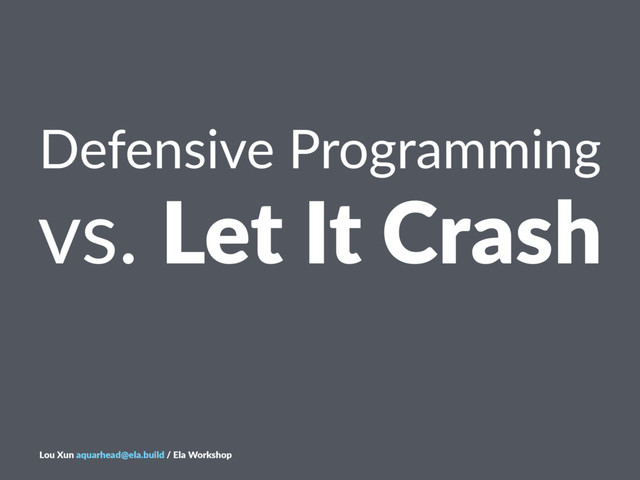 Defensive Programming vs. Let It Crash

Lou Xun aquarhead@ela.build / Ela Workshop